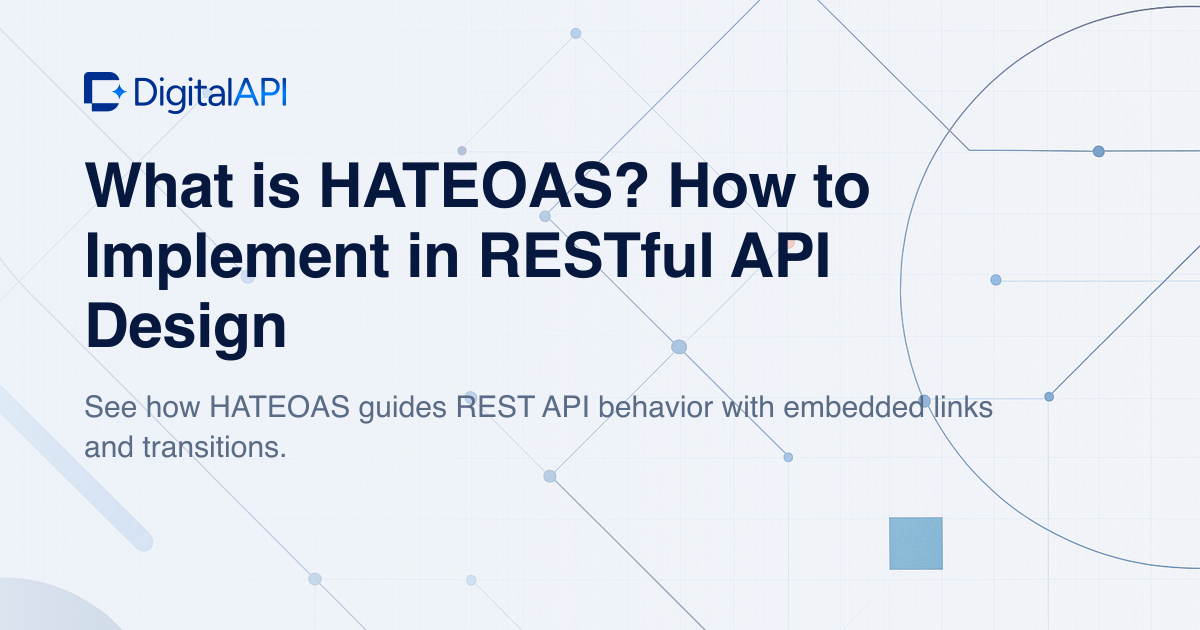 DigitalAPI

What is HATEOAS? How to Implement in RESTful API Design

See how HATEOAS guides REST API behavior with embedded links and transitions.